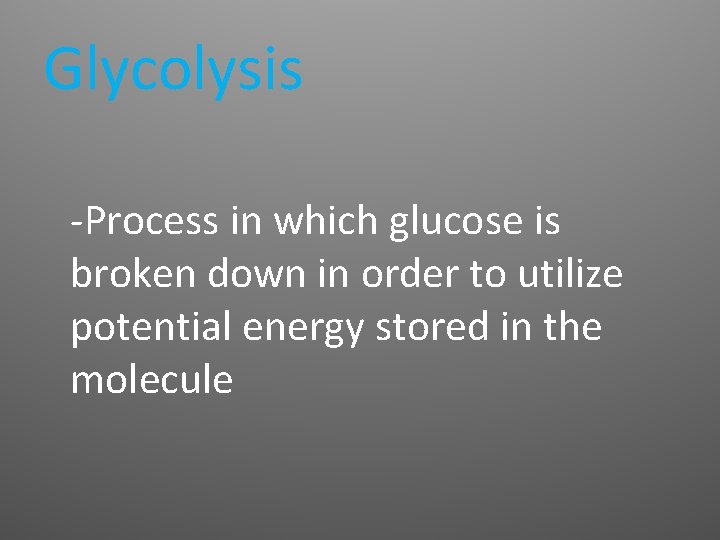 Glycolysis

-Process in which glucose is broken down in order to utilize potential energy stored in the molecule